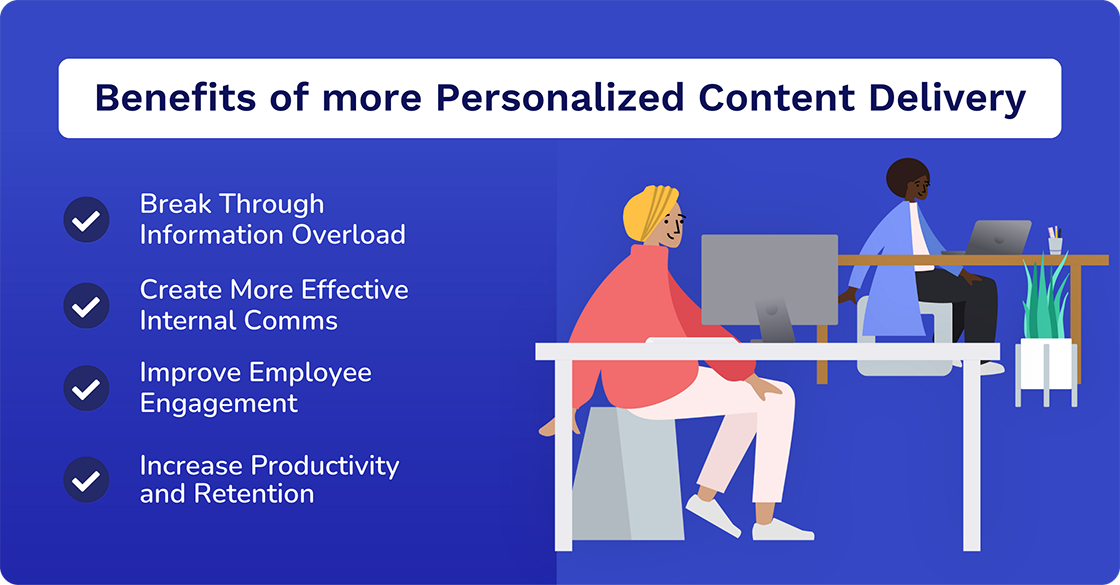 Benefits of more Personalized Content Delivery

Break Through Information Overload

Create More Effective Internal Comms

Improve Employee Engagement

Increase Productivity and Retention